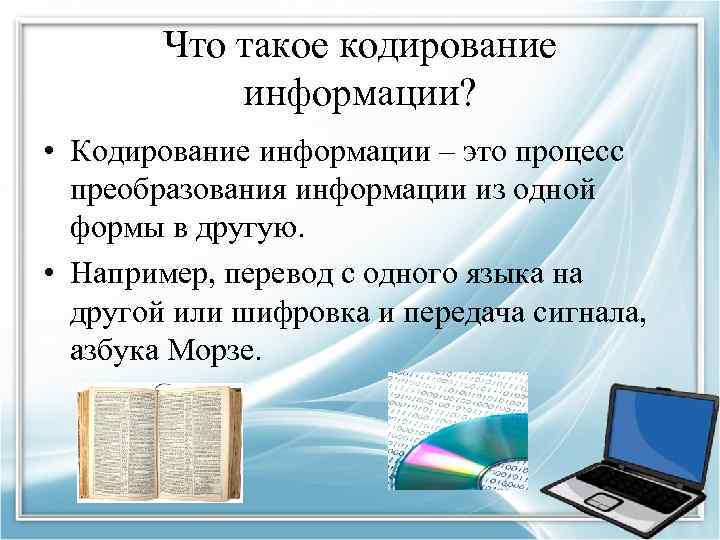 Что такое кодирование информации?

• Кодирование информации – это процесс преобразования информации из одной формы в другую.

• Например, перевод с одного языка на другой или шифровка и передача сигнала, азбука Морзе.